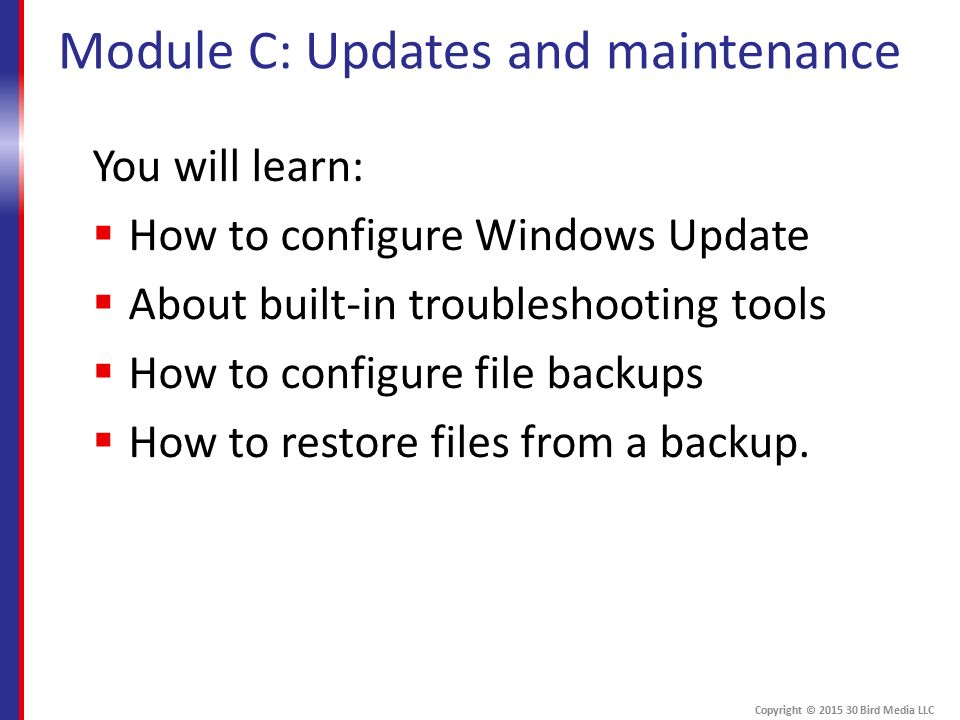 Module C: Updates and maintenance

You will learn:

- How to configure Windows Update
- About built-in troubleshooting tools
- How to configure file backups
- How to restore files from a backup.

Copyright © 2015 30 Bird Media LLC